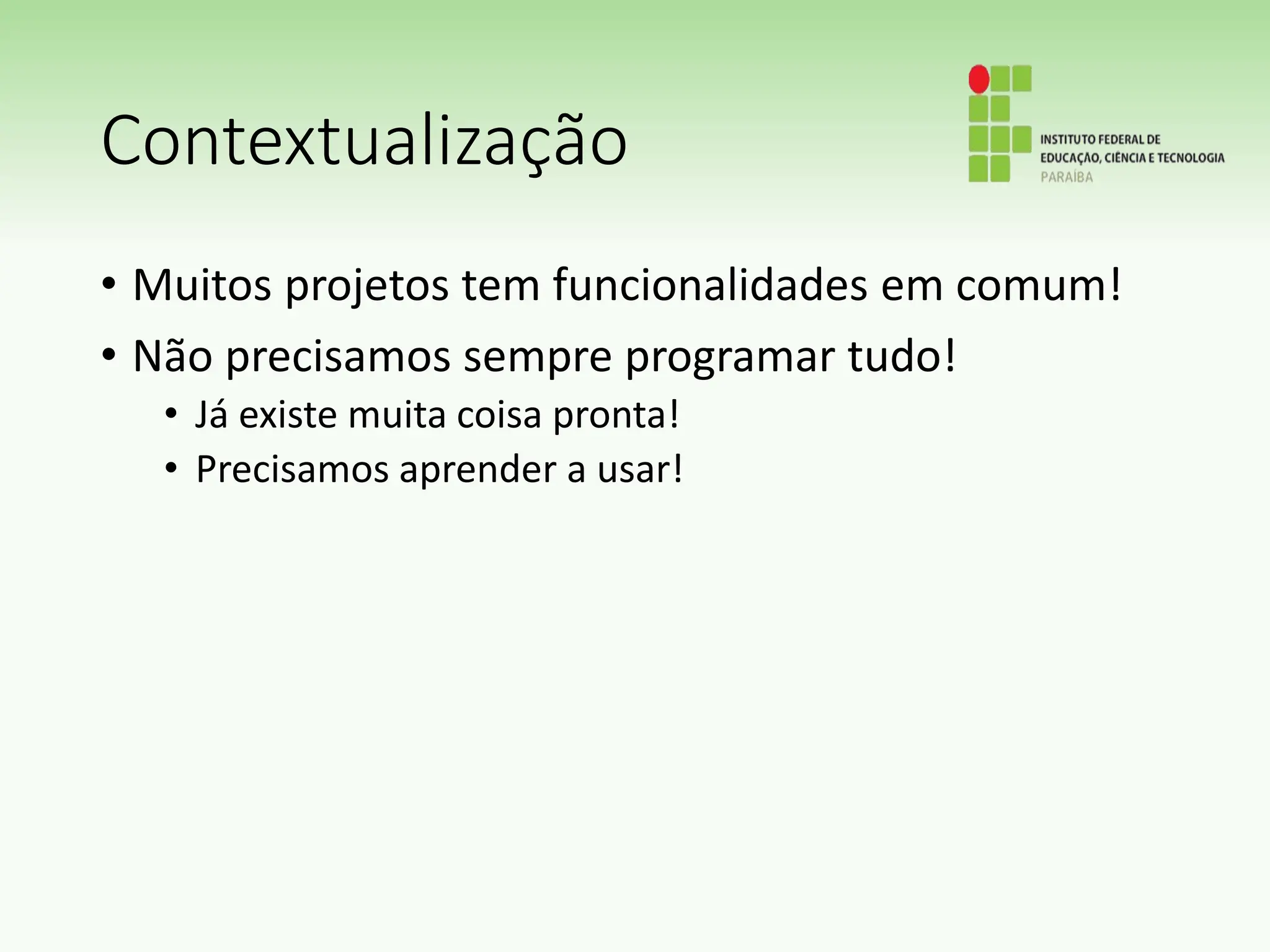 Contextualização

INSTITUTO FEDERAL DE
EDUCAÇÃO, CIÊNCIA E TECNOLOGIA
PARAÍBA

• Muitos projetos tem funcionalidades em comum!
• Não precisamos sempre programar tudo!
  • Já existe muita coisa pronta!
  • Precisamos aprender a usar!